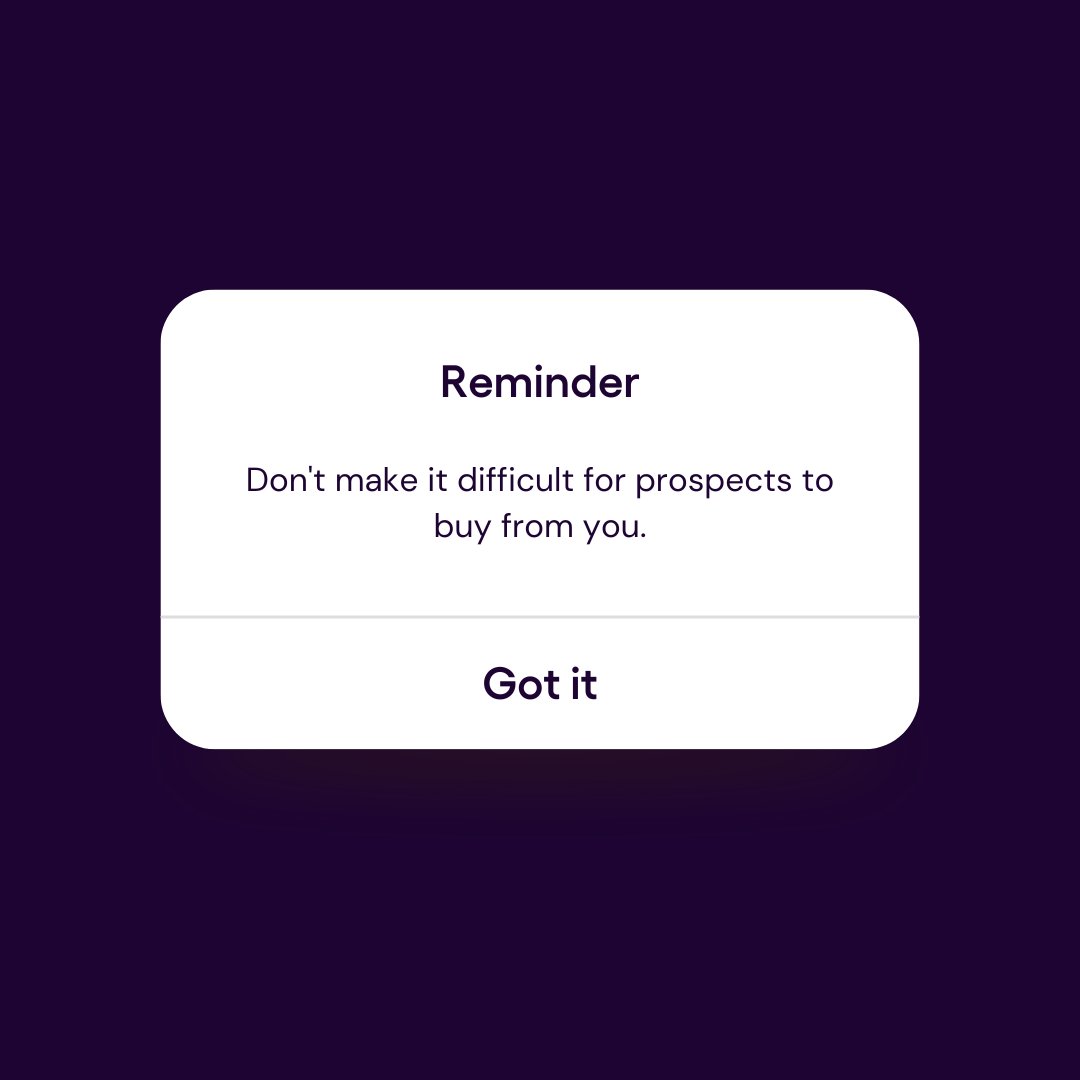 Reminder

Don't make it difficult for prospects to buy from you.

Got it